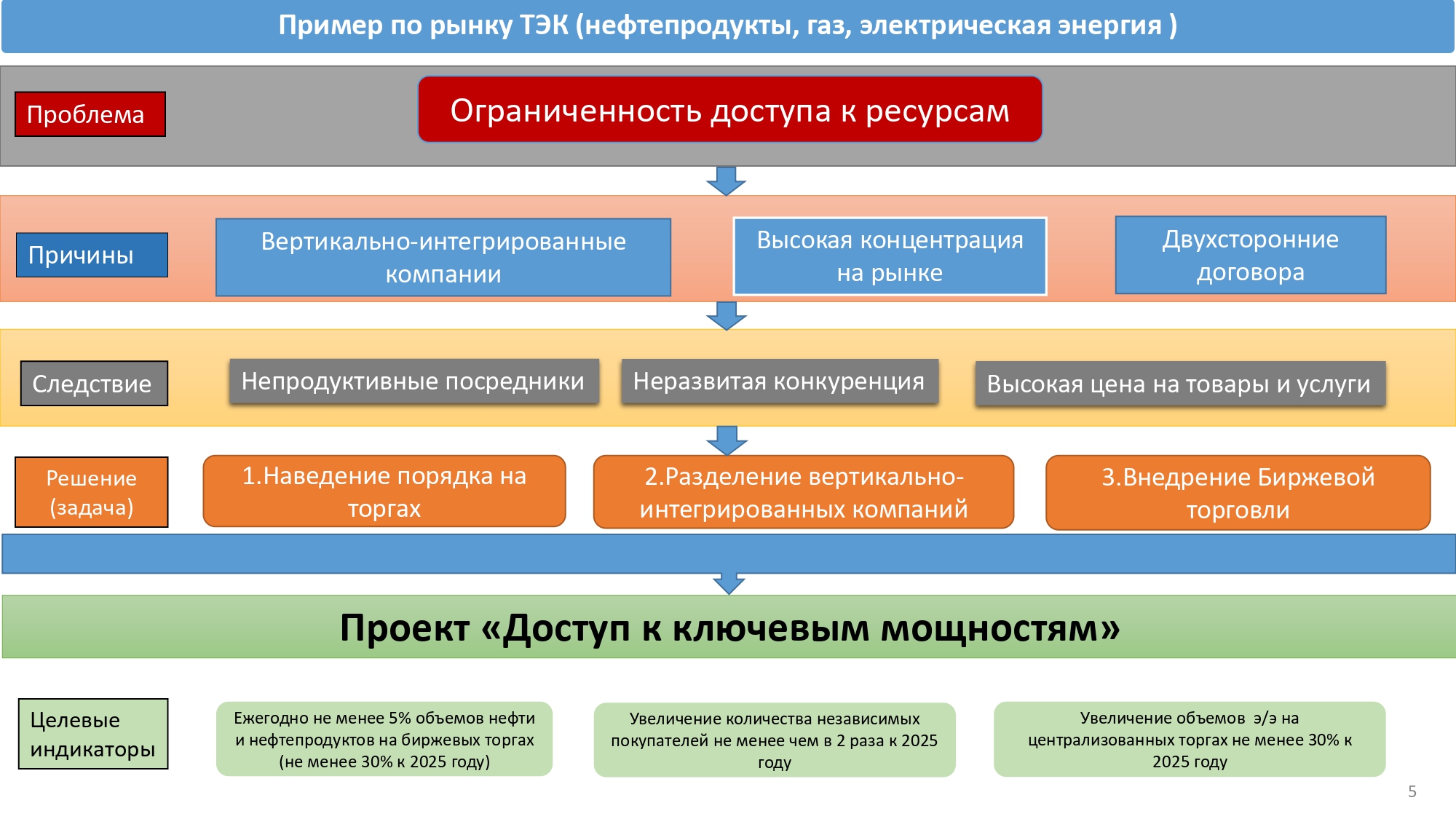 Пример по рынку ТЭК (нефтепродукты, газ, электрическая энергия )

Проблема

Ограниченность доступа к ресурсам

Причины

Вертикально-интегрированные компании

Высокая концентрация на рынке

Двухсторонние договора

Следствие

Непродуктивные посредники

Неразвитая конкуренция

Высокая цена на товары и услуги

Решение (задача)

1.Наведение порядка на торгах

2.Разделение вертикально-интегрированных компаний

3.Внедрение Биржевой торговли

Проект «Доступ к ключевым мощностям»

Целевые индикаторы

Ежегодно не менее 5% объемов нефти и нефтепродуктов на биржевых торгах (не менее 30% к 2025 году)

Увеличение количества независимых покупателей не менее чем в 2 раза к 2025 году

Увеличение объемов э/э на централизованных торгах не менее 30% к 2025 году

5